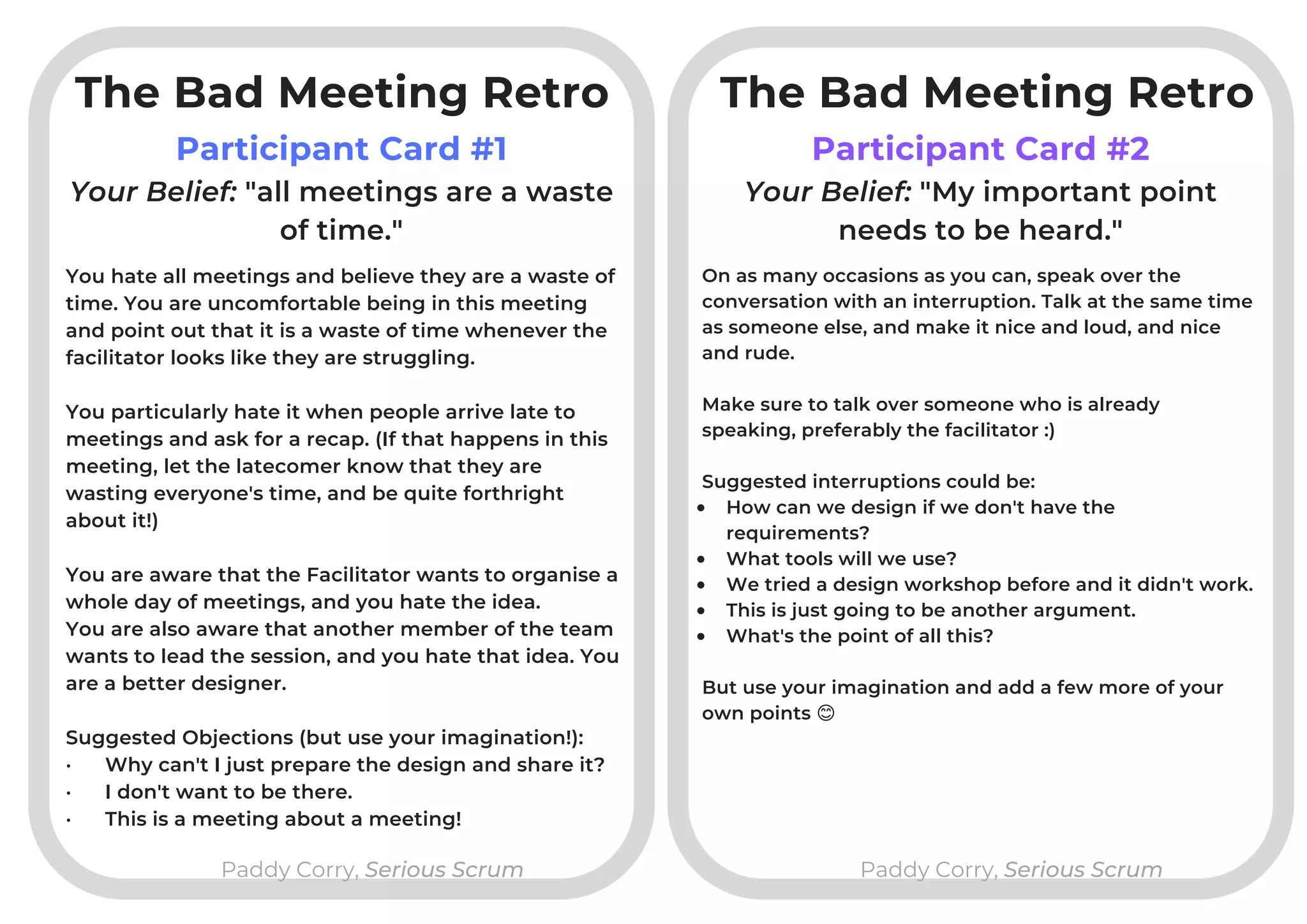 The Bad Meeting Retro

Participant Card #1

Your Belief: "all meetings are a waste of time."

You hate all meetings and believe they are a waste of time. You are uncomfortable being in this meeting and point out that it is a waste of time whenever the facilitator looks like they are struggling.

You particularly hate it when people arrive late to meetings and ask for a recap. (If that happens in this meeting, let the latecomer know that they are wasting everyone's time, and be quite forthright about it!)

You are aware that the Facilitator wants to organise a whole day of meetings, and you hate the idea.
You are also aware that another member of the team wants to lead the session, and you hate that idea. You are a better designer.

Suggested Objections (but use your imagination!):
· Why can't I just prepare the design and share it?
· I don't want to be there.
· This is a meeting about a meeting!

Paddy Corry, Serious Scrum

The Bad Meeting Retro

Participant Card #2

Your Belief: "My important point needs to be heard."

On as many occasions as you can, speak over the conversation with an interruption. Talk at the same time as someone else, and make it nice and loud, and nice and rude.

Make sure to talk over someone who is already speaking, preferably the facilitator :)

Suggested interruptions could be:
• How can we design if we don't have the requirements?
• What tools will we use?
• We tried a design workshop before and it didn't work.
• This is just going to be another argument.
• What's the point of all this?

But use your imagination and add a few more of your own points 😊

Paddy Corry, Serious Scrum